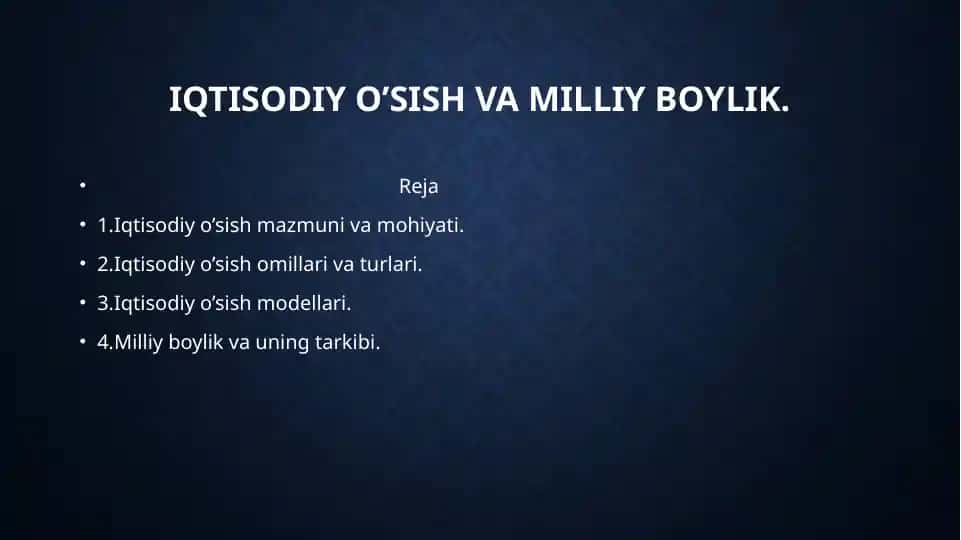 IQTISODIY O’SISH VA MILLIY BOYLIK.

• Reja
• 1.Iqtisodiy o’sish mazmuni va mohiyati.
• 2.Iqtisodiy o’sish omillari va turlari.
• 3.Iqtisodiy o’sish modellari.
• 4.Milliy boylik va uning tarkibi.